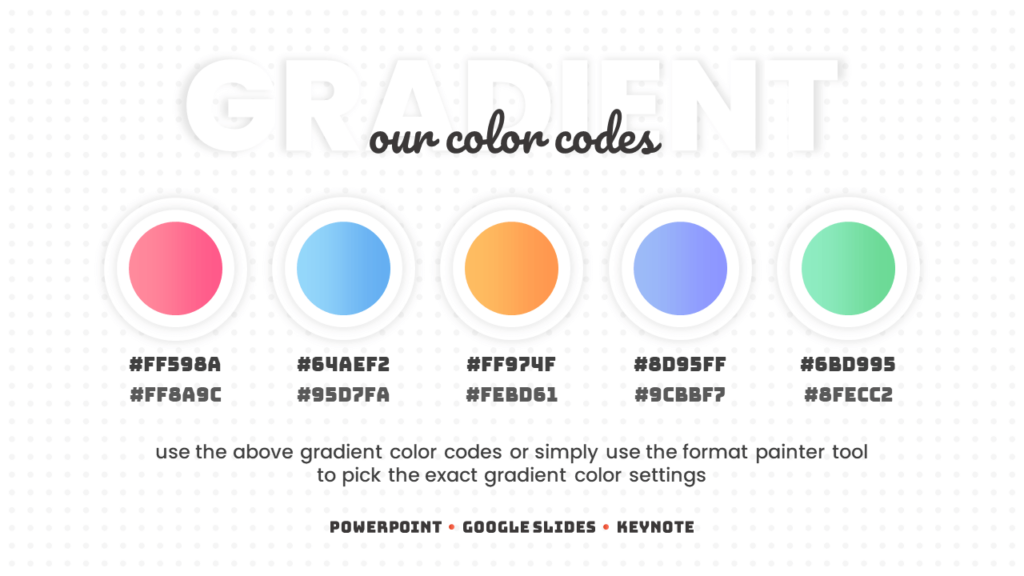 GRADIENT
our color codes

#FF598A
#FF8A9C

#64AEF2
#95D7FA

#FF974F
#FEBD61

#8D95FF
#9CBBF7

#6BD995
#8FECC2

use the above gradient color codes or simply use the format painter tool to pick the exact gradient color settings

POWERPOINT • GOOGLE SLIDES • KEYNOTE